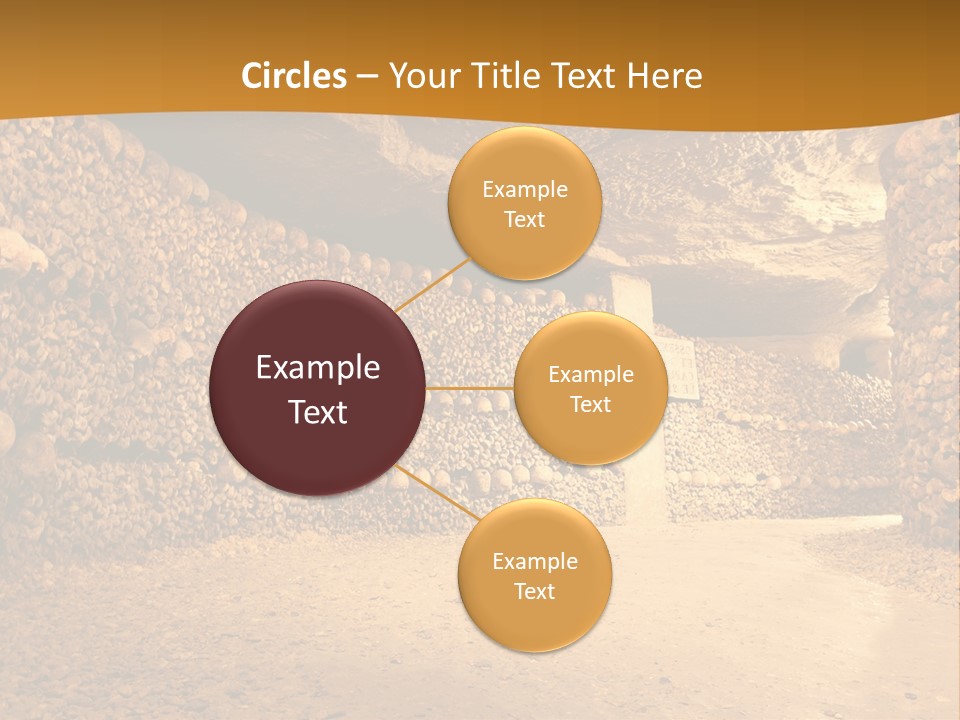 Circles – Your Title Text Here

Example Text

Example Text

Example Text

Example Text